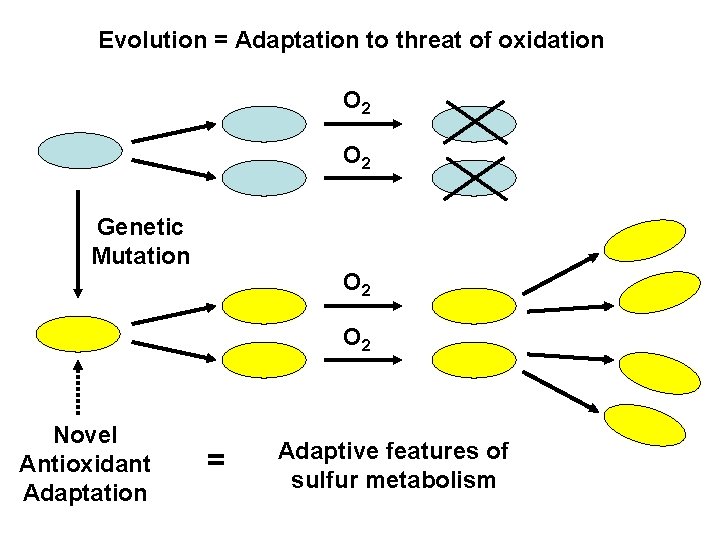 Evolution = Adaptation to threat of oxidation

$O_2$

$O_2$

Genetic Mutation

$O_2$

$O_2$

Novel Antioxidant Adaptation

=

Adaptive features of sulfur metabolism